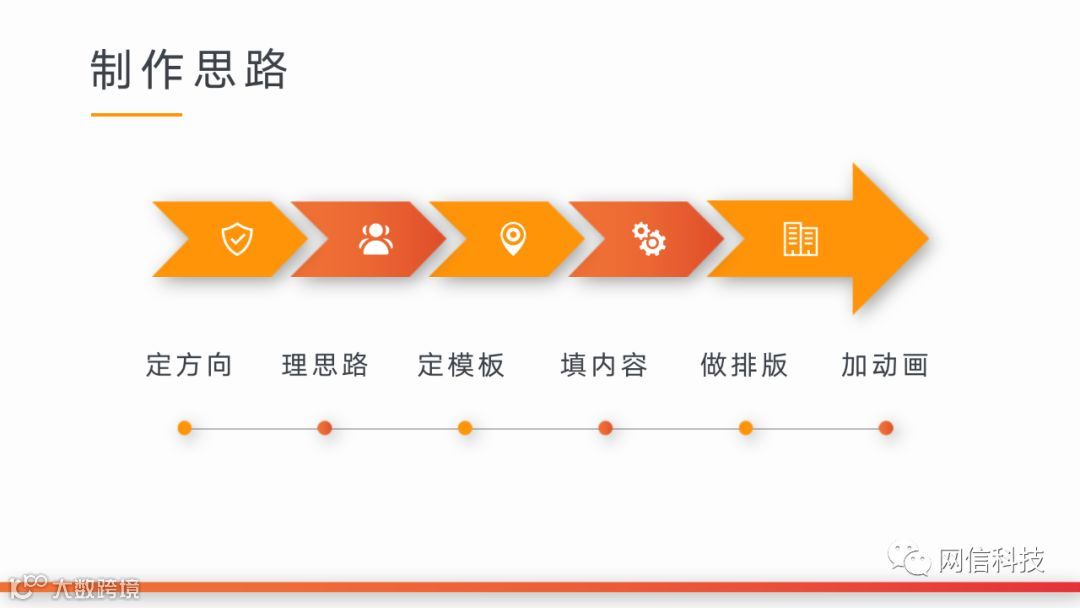 制作思路

定方向
理思路
定模板
填内容
做排版
加动画

网信科技

大数跨境